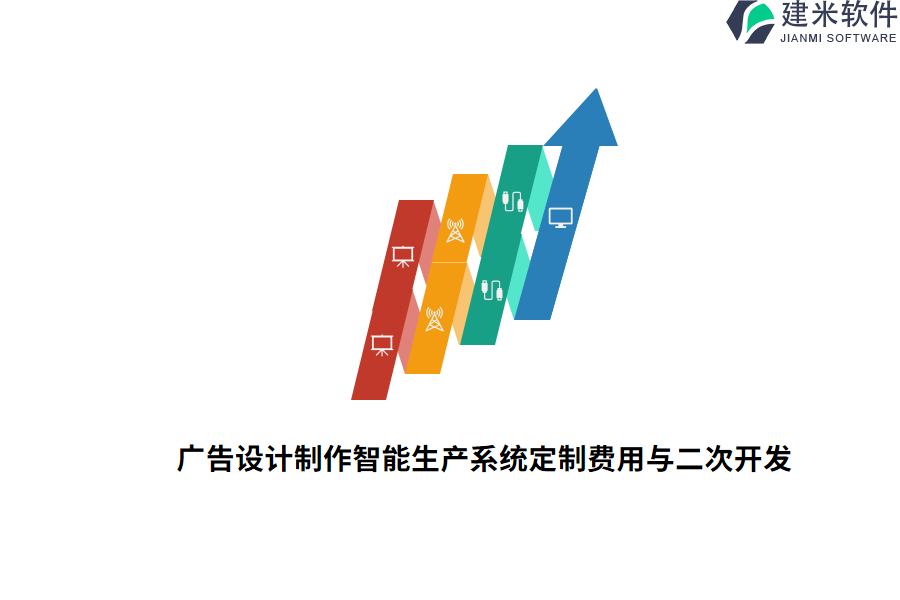 建米软件
JIANMI SOFTWARE

广告设计制作智能生产系统定制费用与二次开发